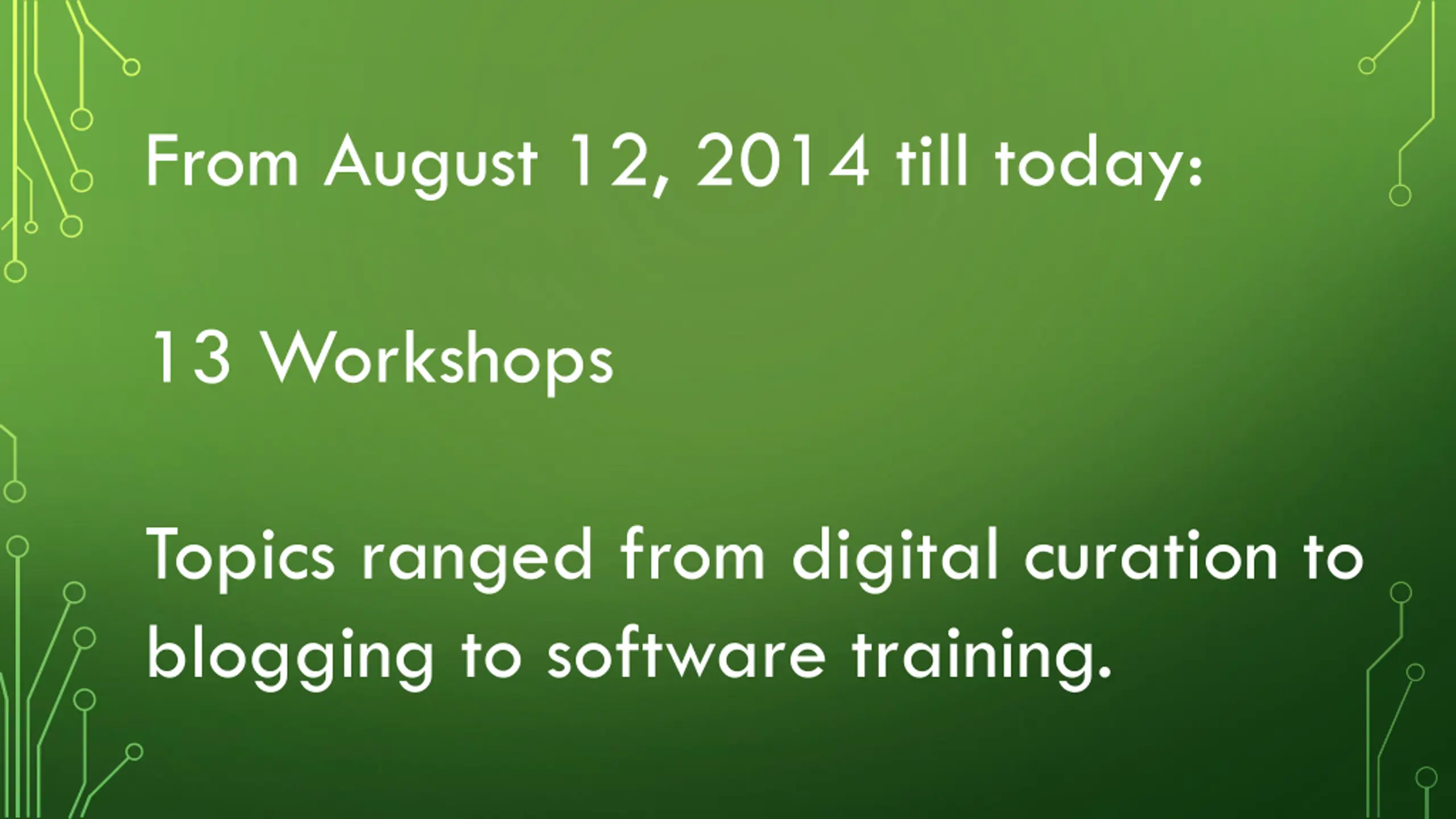 From August 12, 2014 till today:

13 Workshops

Topics ranged from digital curation to blogging to software training.